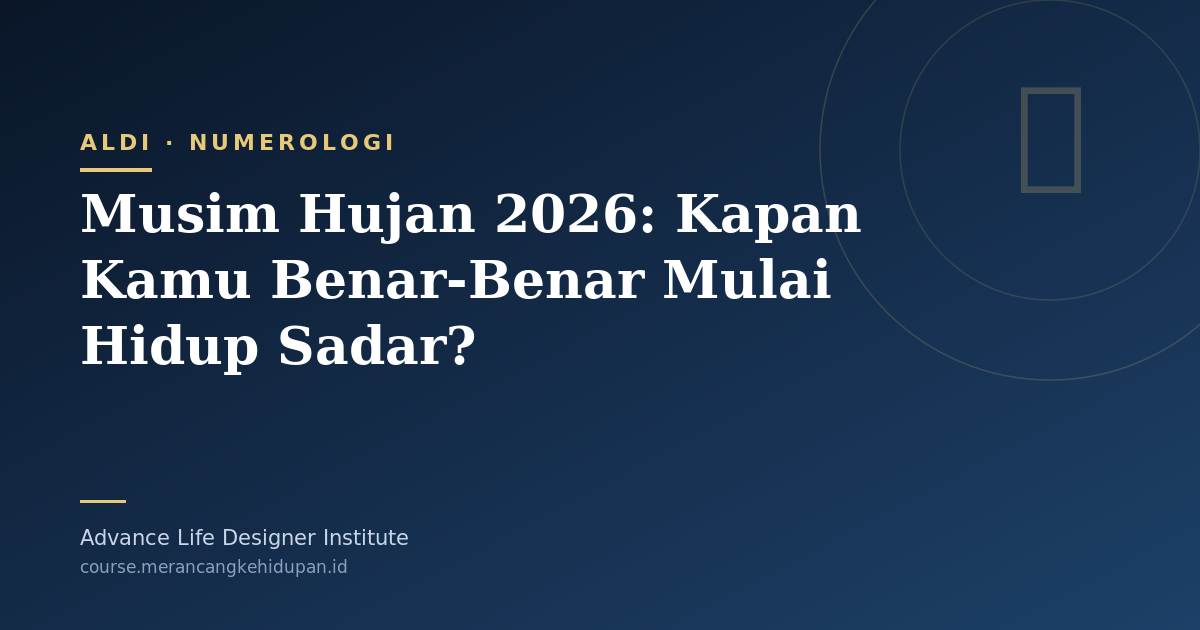 ALDI · NUMEROLOGI

Musim Hujan 2026: Kapan Kamu Benar-Benar Mulai Hidup Sadar?

Advance Life Designer Institute
course.merancangkehidupan.id